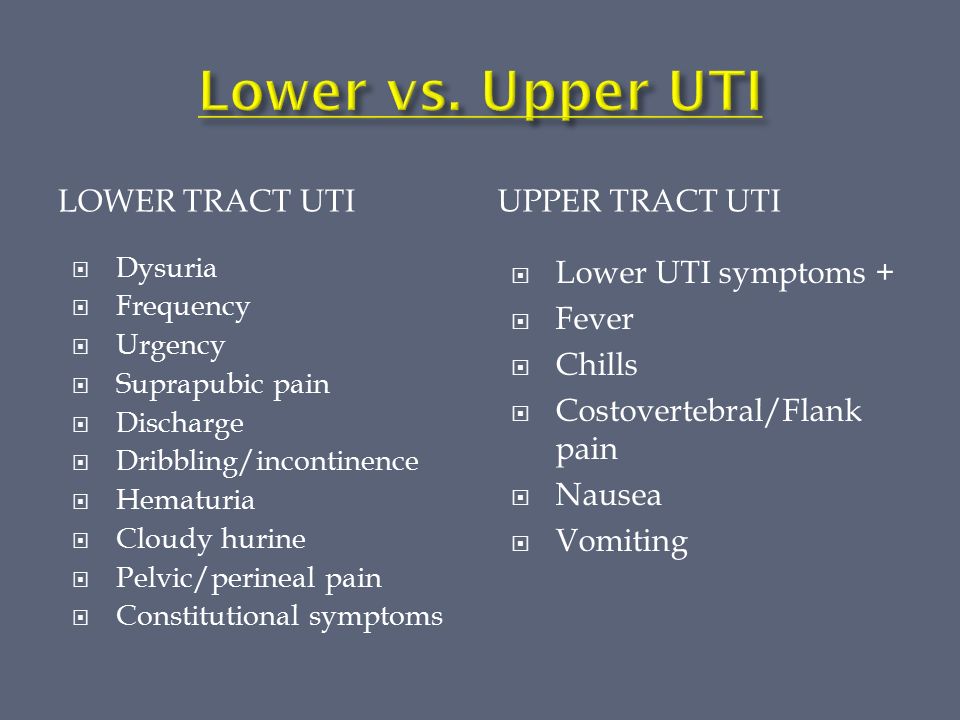 Lower vs. Upper UTI

LOWER TRACT UTI

- Dysuria
- Frequency
- Urgency
- Suprapubic pain
- Discharge
- Dribbling/incontinence
- Hematuria
- Cloudy hurine
- Pelvic/perineal pain
- Constitutional symptoms

UPPER TRACT UTI

- Lower UTI symptoms +
- Fever
- Chills
- Costovertebral/Flank pain
- Nausea
- Vomiting